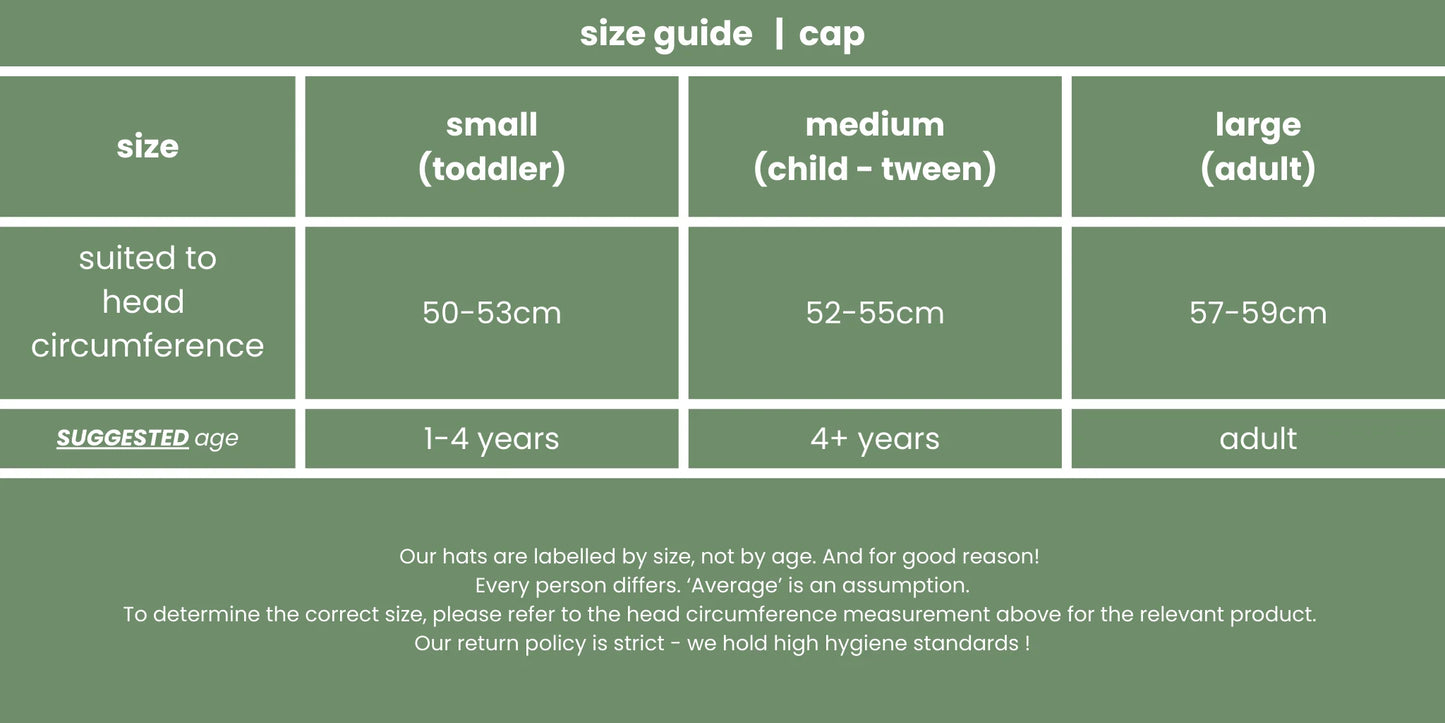 size guide | cap

| size | small (toddler) | medium (child - tween) | large (adult) |
|---|---|---|---|
| suited to head circumference | 50-53cm | 52-55cm | 57-59cm |
| SUGGESTED age | 1-4 years | 4+ years | adult |

Our hats are labelled by size, not by age. And for good reason!
Every person differs. 'Average' is an assumption.
To determine the correct size, please refer to the head circumference measurement above for the relevant product.
Our return policy is strict - we hold high hygiene standards !